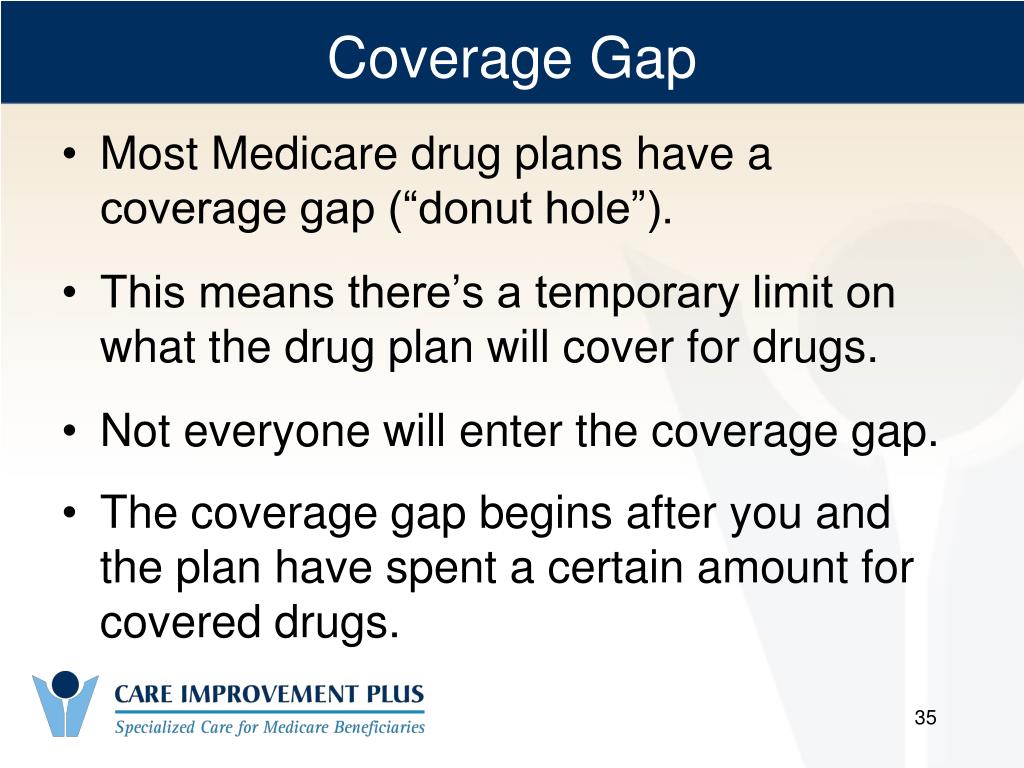 Coverage Gap

• Most Medicare drug plans have a coverage gap (“donut hole”).

• This means there’s a temporary limit on what the drug plan will cover for drugs.

• Not everyone will enter the coverage gap.

• The coverage gap begins after you and the plan have spent a certain amount for covered drugs.

CARE IMPROVEMENT PLUS
Specialized Care for Medicare Beneficiaries

35